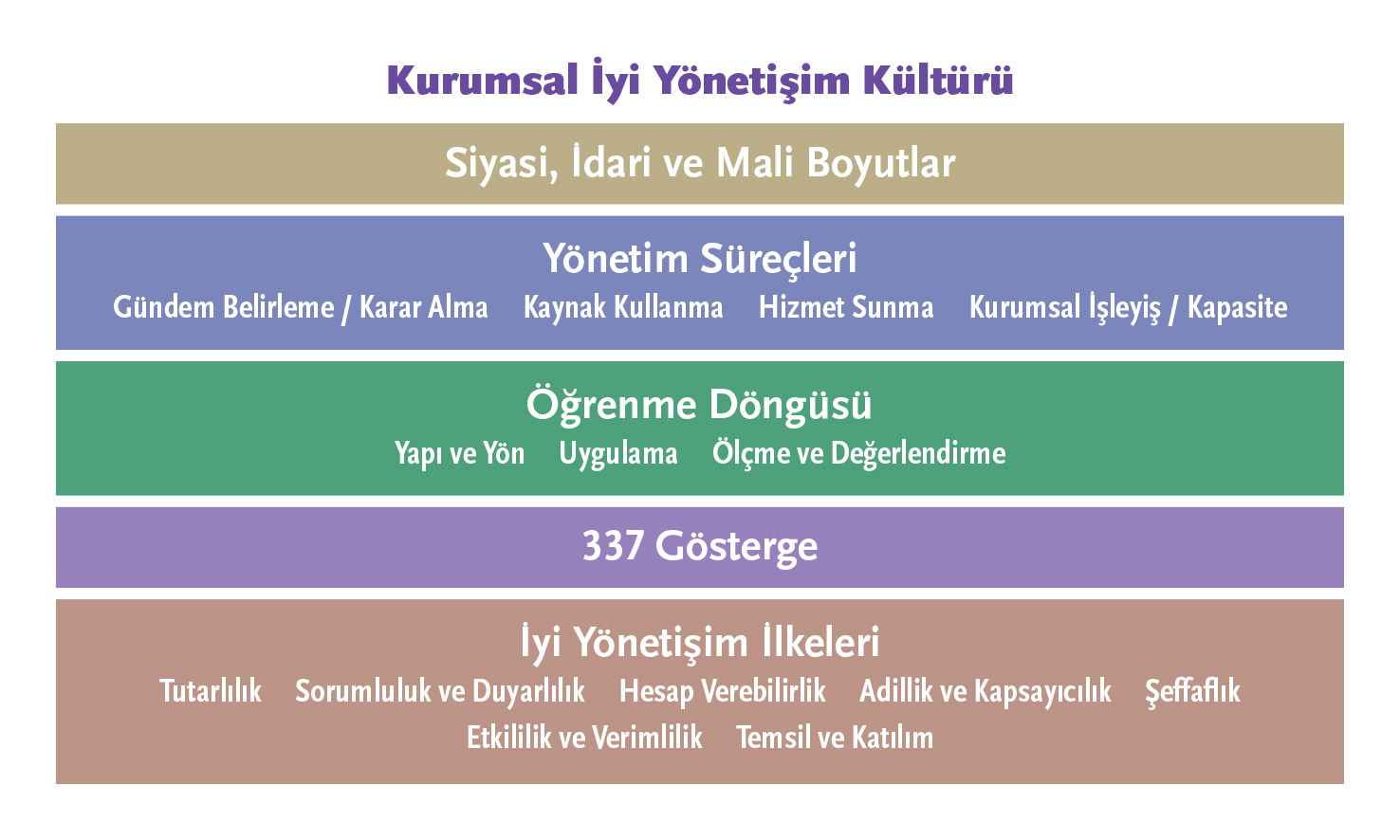 Kurumsal İyi Yönetişim Kültürü

Siyasi, İdari ve Mali Boyutlar

Yönetim Süreçleri

Gündem Belirleme / Karar Alma   Kaynak Kullanma   Hizmet Sunma   Kurumsal İşleyiş / Kapasite

Öğrenme Döngüsü

Yapı ve Yön   Uygulama   Ölçme ve Değerlendirme

337 Gösterge

İyi Yönetişim İlkeleri

Tutarlılık   Sorumluluk ve Duyarlılık   Hesap Verebilirlik   Adillik ve Kapsayıcılık   Şeffaflık

Etkililik ve Verimlilik   Temsil ve Katılım